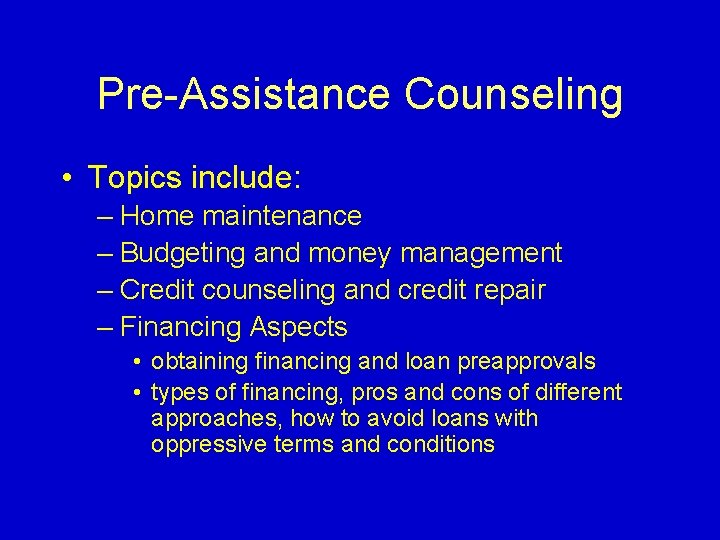 Pre-Assistance Counseling

• Topics include:
– Home maintenance
– Budgeting and money management
– Credit counseling and credit repair
– Financing Aspects
• obtaining financing and loan preapprovals
• types of financing, pros and cons of different approaches, how to avoid loans with oppressive terms and conditions